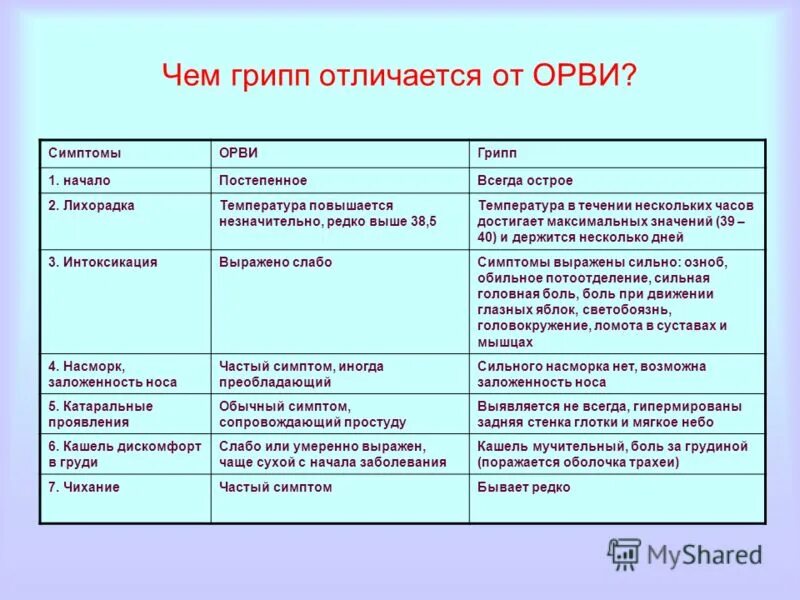 Чем грипп отличается от ОРВИ?

| Симптомы | ОРВИ | Грипп |
|---|---|---|
| 1. начало | Постепенное | Всегда острое |
| 2. Лихорадка | Температура повышается незначительно, редко выше 38,5 | Температура в течении нескольких часов достигает максимальных значений (39 – 40) и держится несколько дней |
| 3. Интоксикация | Выражено слабо | Симптомы выражены сильно: озноб, обильное потоотделение, сильная головная боль, боль при движении глазных яблок, светобоязнь, головокружение, ломота в суставах и мышцах |
| 4. Насморк, заложенность носа | Частый симптом, иногда преобладающий | Сильного насморка нет, возможна заложенность носа |
| 5. Катаральные проявления | Обычный симптом, сопровождающий простуду | Выявляется не всегда, гипермированы задняя стенка глотки и мягкое небо |
| 6. Кашель дискомфорт в груди | Слабо или умеренно выражен, чаще сухой с начала заболевания | Кашель мучительный, боль за грудиной (поражается оболочка трахеи) |
| 7. Чихание | Частый симптом | Бывает редко |

MyShared